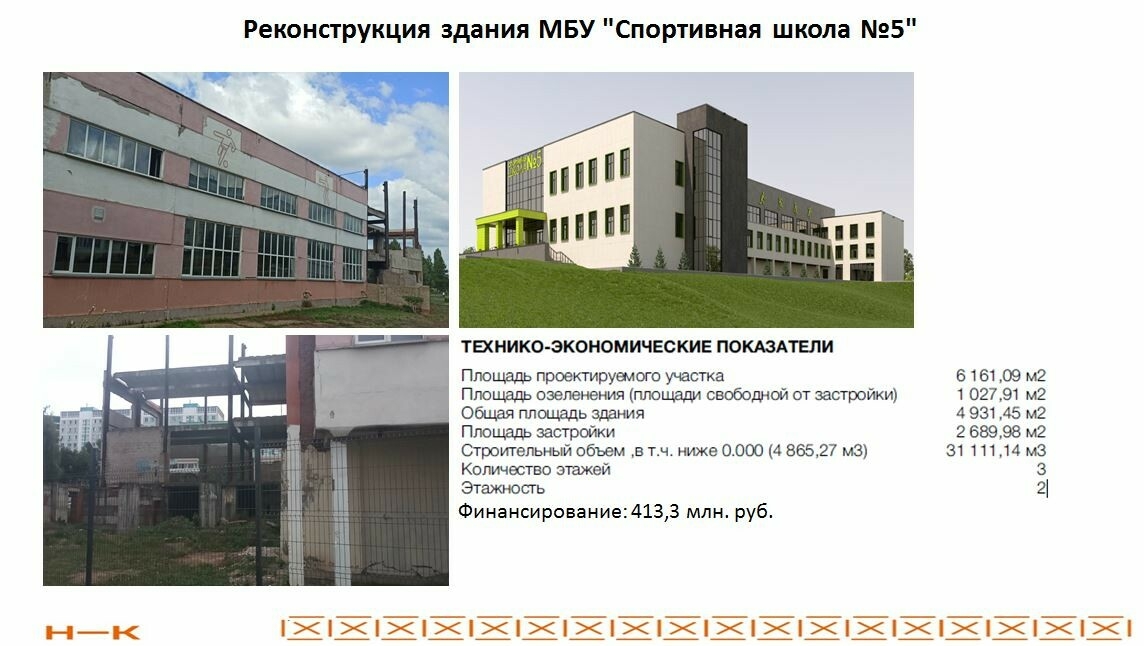 Реконструкция здания МБУ "Спортивная школа №5"

ТЕХНИКО-ЭКОНОМИЧЕСКИЕ ПОКАЗАТЕЛИ

| | |
|---|---|
| Площадь проектируемого участка | 6 161,09 м2 |
| Площадь озеленения (площади свободной от застройки) | 1 027,91 м2 |
| Общая площадь здания | 4 931,45 м2 |
| Площадь застройки | 2 689,98 м2 |
| Строительный объем ,в т.ч. ниже 0.000 (4 865,27 м3) | 31 111,14 м3 |
| Количество этажей | 3 |
| Этажность | 2 |

Финансирование: 413,3 млн. руб.

Н—К